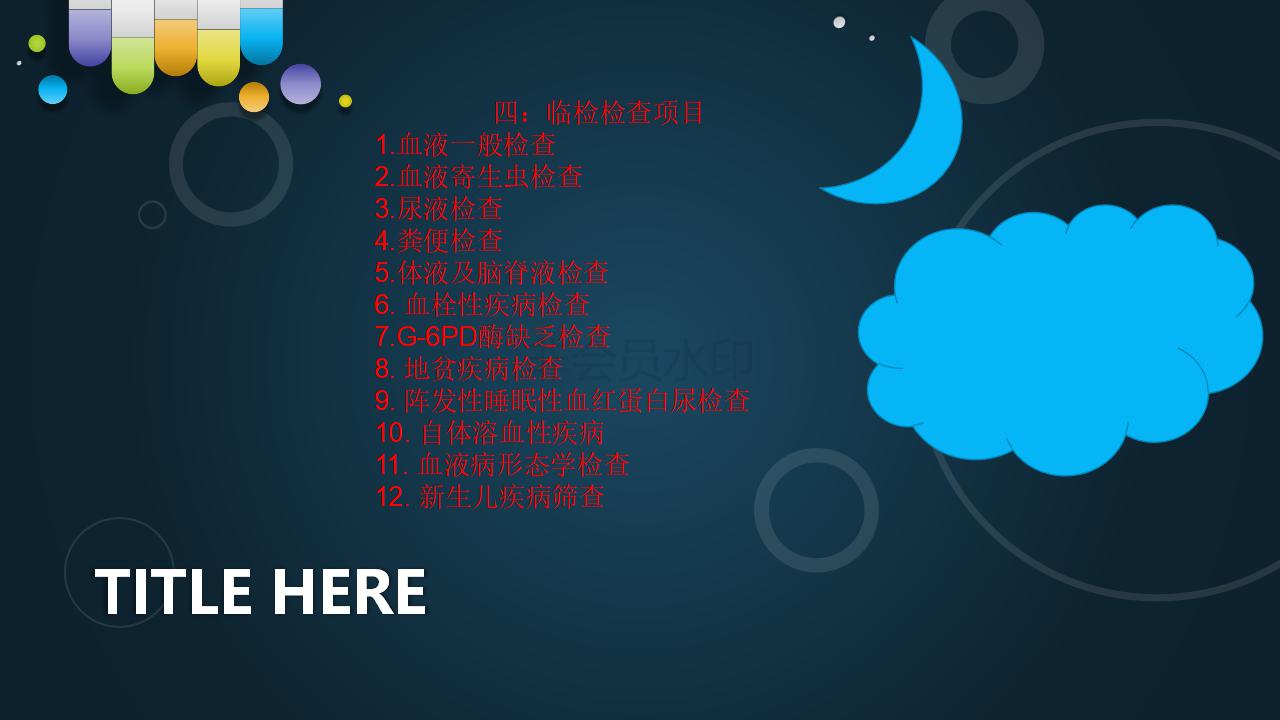 四：临检检查项目

1.血液一般检查
2.血液寄生虫检查
3.尿液检查
4.粪便检查
5.体液及脑脊液检查
6. 血栓性疾病检查
7.G-6PD酶缺乏检查
8. 地贫疾病检查
9. 阵发性睡眠性血红蛋白尿检查
10. 自体溶血性疾病
11. 血液病形态学检查
12. 新生儿疾病筛查

会员水印

TITLE HERE